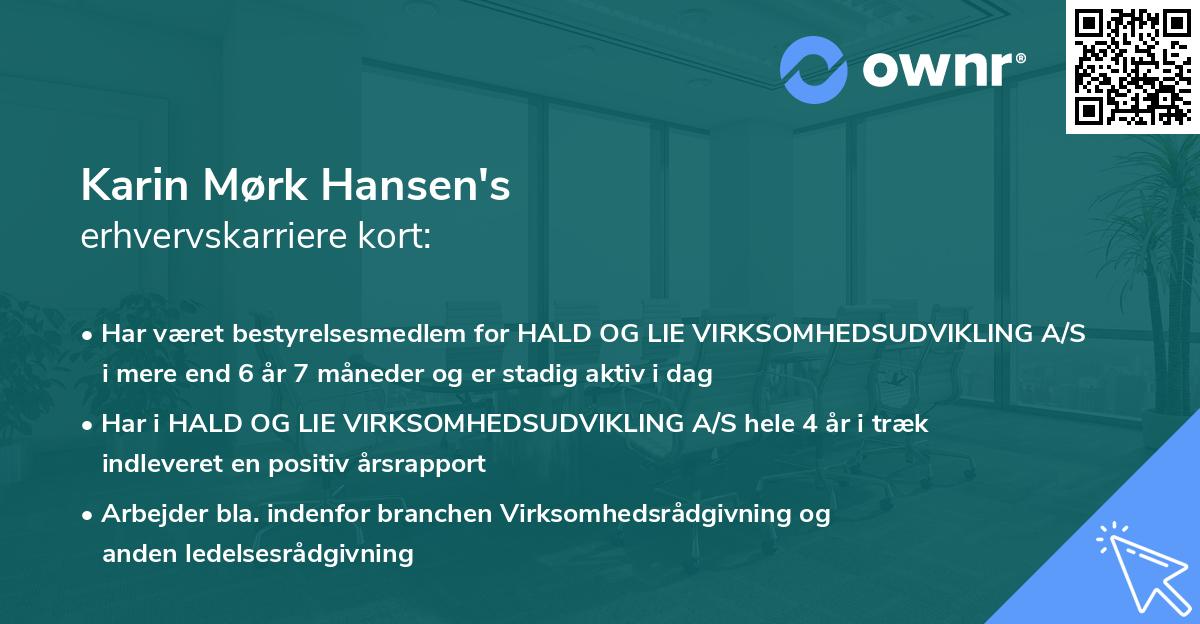 ownr®

Karin Mørk Hansen's
erhvervskarriere kort:

• Har været bestyrelsesmedlem for HALD OG LIE VIRKSOMHEDSUDVIKLING A/S i mere end 6 år 7 måneder og er stadig aktiv i dag

• Har i HALD OG LIE VIRKSOMHEDSUDVIKLING A/S hele 4 år i træk indleveret en positiv årsrapport

• Arbejder bla. indenfor branchen Virksomhedsrådgivning og anden ledelsesrådgivning